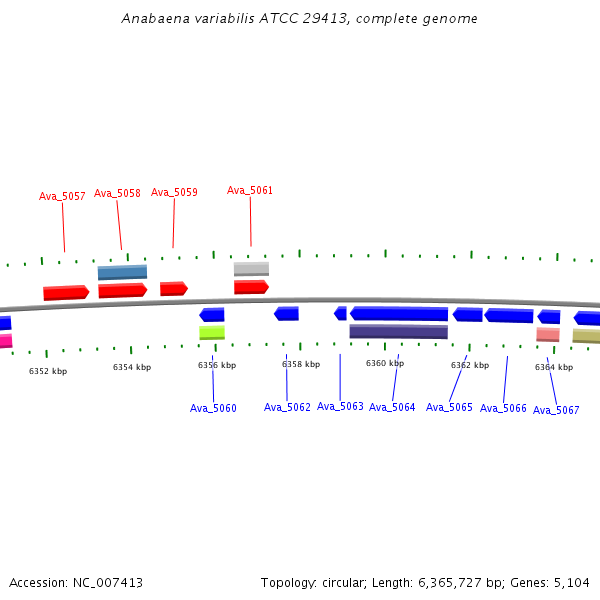 Anabaena variabilis ATCC 29413, complete genome

Ava_5057 Ava_5058 Ava_5059 Ava_5061

6352 kbp 6354 kbp 6356 kbp 6358 kbp 6360 kbp 6362 kbp 6364 kbp

Ava_5060 Ava_5062 Ava_5063 Ava_5064 Ava_5065 Ava_5066 Ava_5067

Accession: NC_007413

Topology: circular; Length: 6,365,727 bp; Genes: 5,104